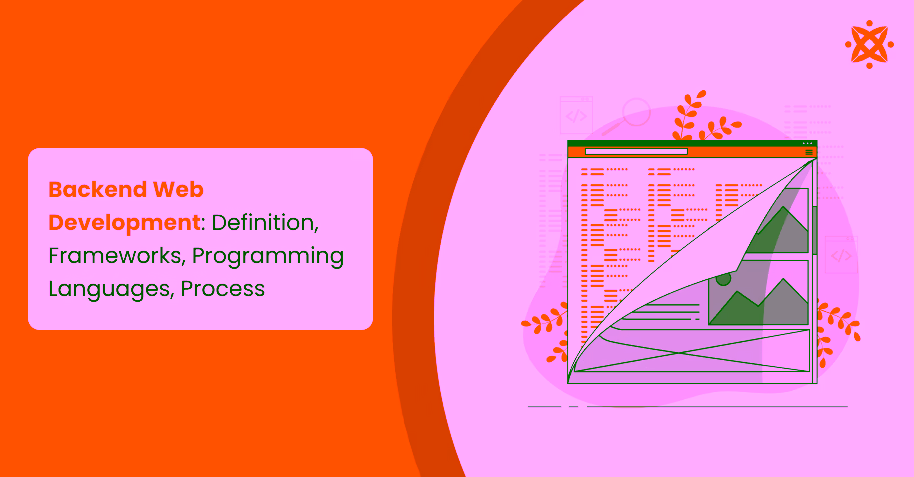 Backend Web Development: Definition, Frameworks, Programming Languages, Process